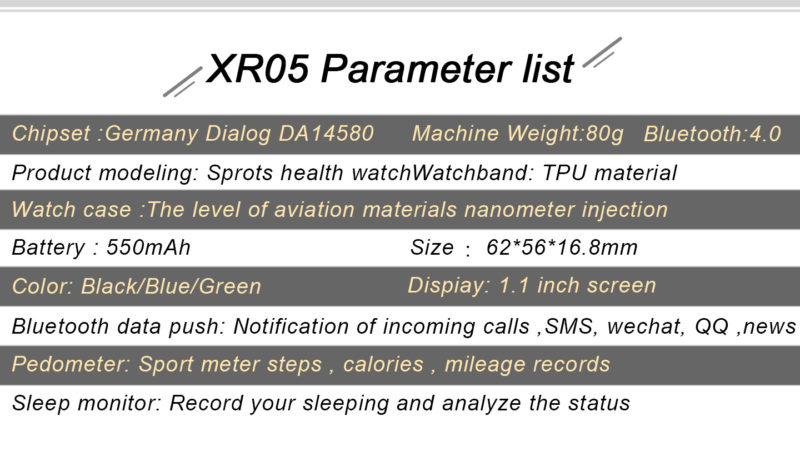 XR05 Parameter list

Chipset :Germany Dialog DA14580 Machine Weight:80g Bluetooth:4.0

Product modeling: Sprots health watchWatchband: TPU material

Watch case :The level of aviation materials nanometer injection

Battery : 550mAh Size : 62*56*16.8mm

Color: Black/Blue/Green Dispiay: 1.1 inch screen

Bluetooth data push: Notification of incoming calls ,SMS, wechat, QQ ,news

Pedometer: Sport meter steps , calories , mileage records

Sleep monitor: Record your sleeping and analyze the status